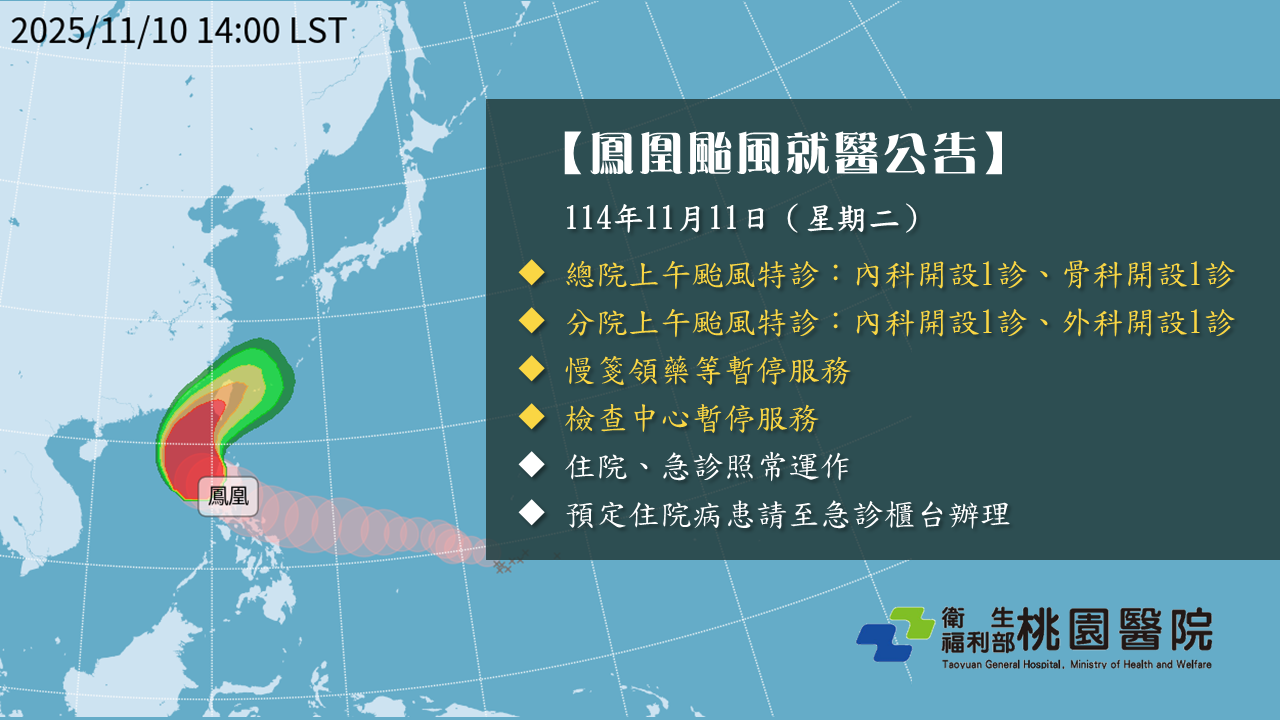 2025/11/10 14:00 LST

【鳳凰颱風就醫公告】

114年11月11日（星期二）

◆ 總院上午颱風特診：內科開設1診、骨科開設1診
◆ 分院上午颱風特診：內科開設1診、外科開設1診
◆ 慢箋領藥等暫停服務
◆ 檢查中心暫停服務
◆ 住院、急診照常運作
◆ 預定住院病患請至急診櫃台辦理

鳳凰

衛生福利部桃園醫院
Taoyuan General Hospital, Ministry of Health and Welfare